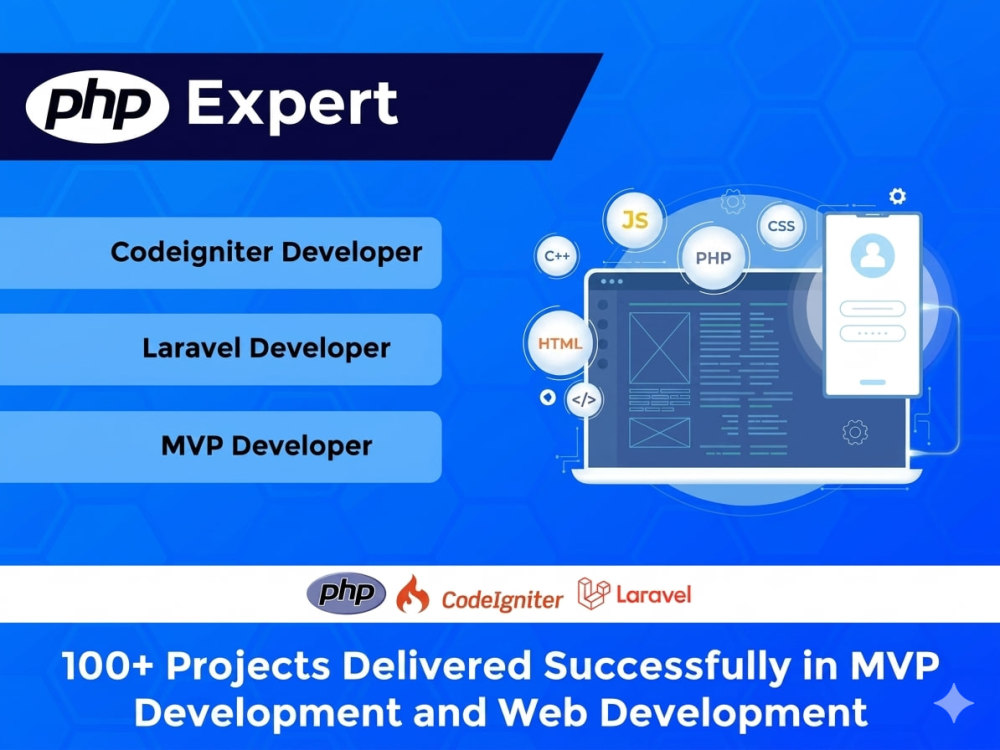 php Expert

Codeigniter Developer

Laravel Developer

MVP Developer

JS
CSS
C++
PHP
HTML
</>

php CodeIgniter Laravel

100+ Projects Delivered Successfully in MVP Development and Web Development